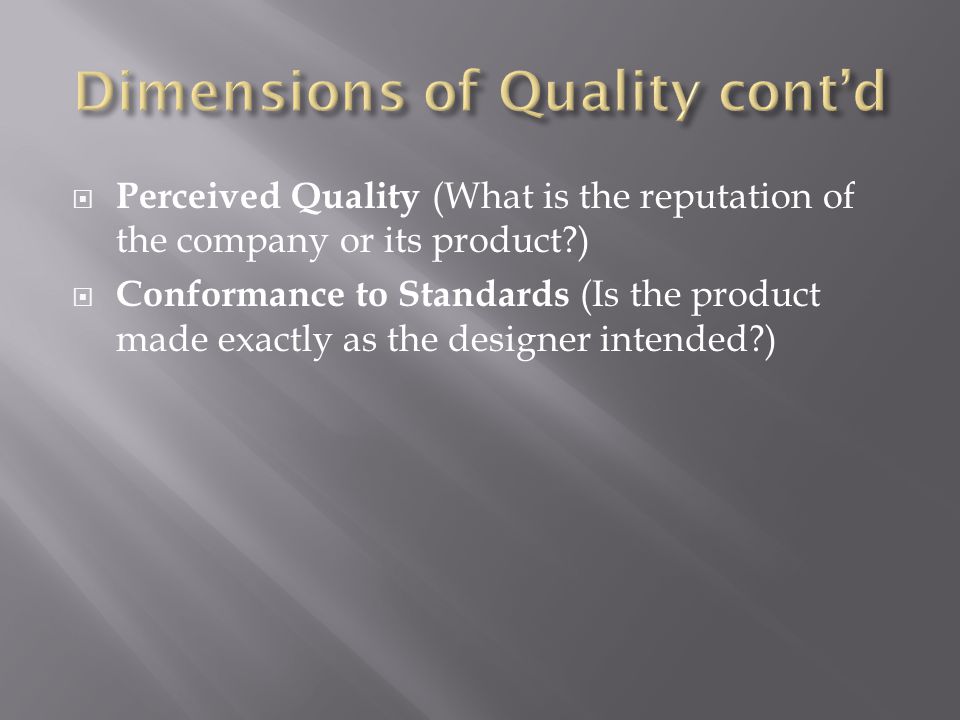 Dimensions of Quality cont’d

Perceived Quality (What is the reputation of the company or its product?)

Conformance to Standards (Is the product made exactly as the designer intended?)